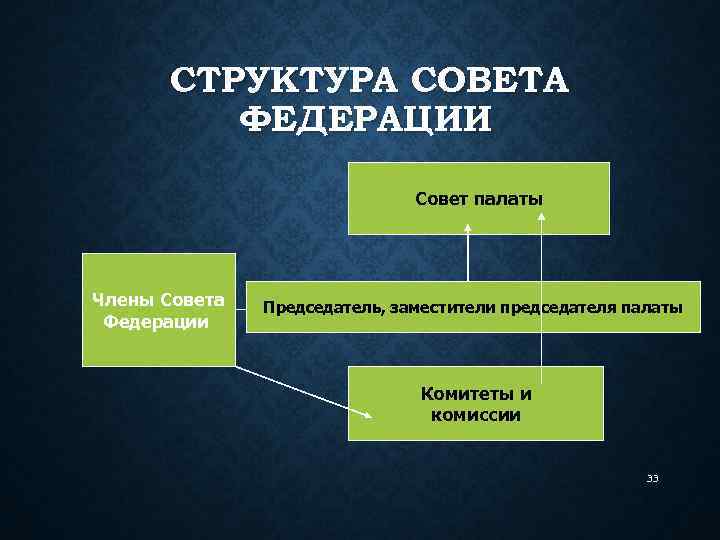 СТРУКТУРА СОВЕТА ФЕДЕРАЦИИ

Совет палаты

Члены Совета Федерации

Председатель, заместители председателя палаты

Комитеты и комиссии

33